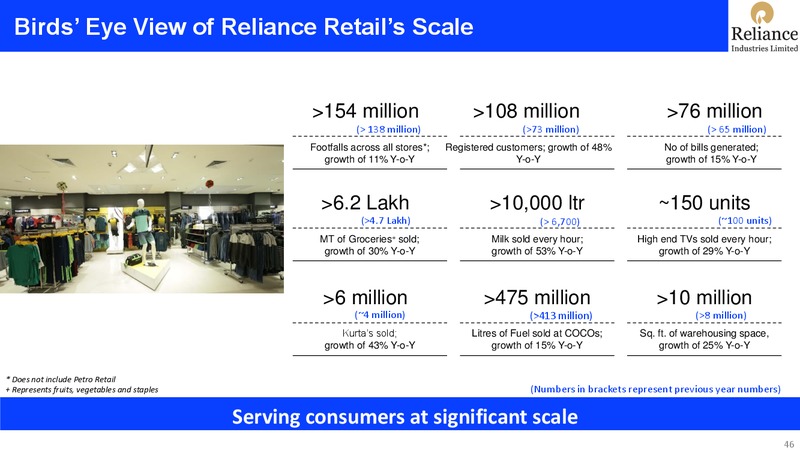 Birds' Eye View of Reliance Retail's Scale

Reliance
Industries Limited

>154 million
(> 138 million)
Footfalls across all stores*; growth of 11% Y-o-Y

>108 million
(>73 million)
Registered customers; growth of 48% Y-o-Y

>76 million
(> 65 million)
No of bills generated; growth of 15% Y-o-Y

>6.2 Lakh
(>4.7 Lakh)
MT of Groceries+ sold; growth of 30% Y-o-Y

>10,000 ltr
(> 6,700)
Milk sold every hour; growth of 53% Y-o-Y

~150 units
(~100 units)
High end TVs sold every hour; growth of 29% Y-o-Y

>6 million
(~4 million)
Kurta's sold; growth of 43% Y-o-Y

>475 million
(>413 million)
Litres of Fuel sold at COCOs; growth of 15% Y-o-Y

>10 million
(>8 million)
Sq. ft. of warehousing space, growth of 25% Y-o-Y

* Does not include Petro Retail
+ Represents fruits, vegetables and staples

(Numbers in brackets represent previous year numbers)

Serving consumers at significant scale

46